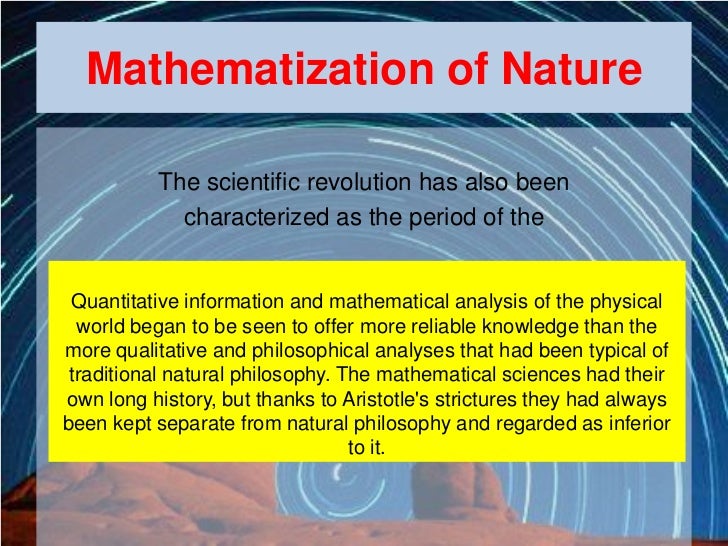 Mathematization of Nature

The scientific revolution has also been characterized as the period of the

Quantitative information and mathematical analysis of the physical world began to be seen to offer more reliable knowledge than the more qualitative and philosophical analyses that had been typical of traditional natural philosophy. The mathematical sciences had their own long history, but thanks to Aristotle's strictures they had always been kept separate from natural philosophy and regarded as inferior to it.